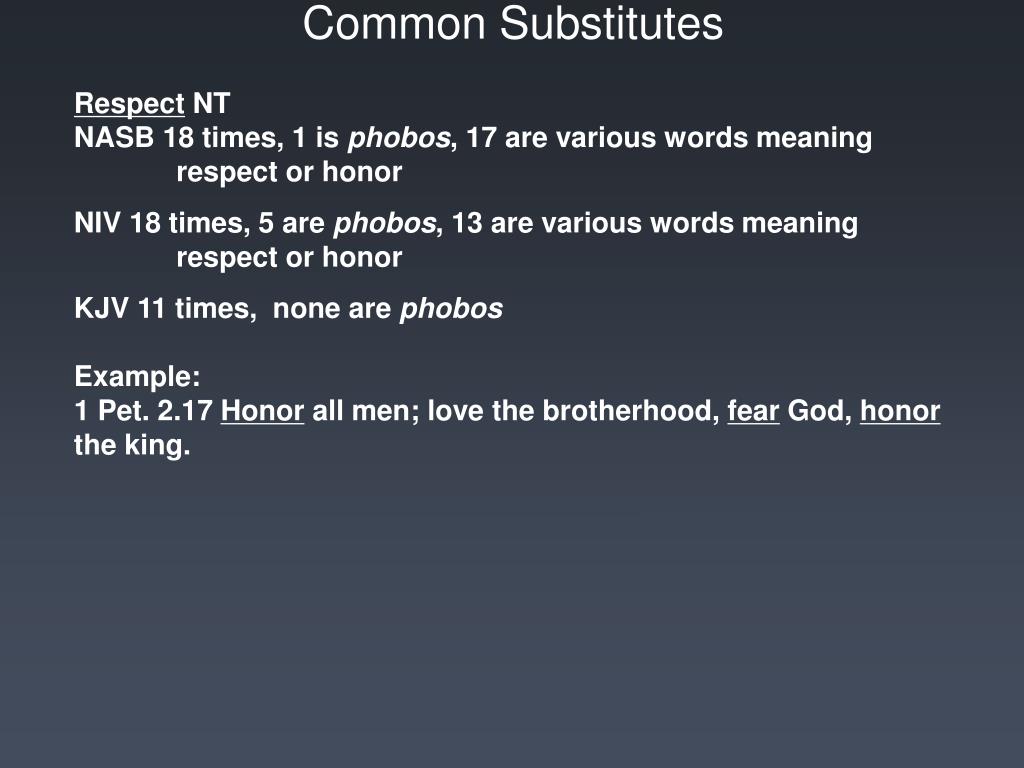 Common Substitutes

Respect NT
NASB 18 times, 1 is phobos, 17 are various words meaning respect or honor

NIV 18 times, 5 are phobos, 13 are various words meaning respect or honor

KJV 11 times, none are phobos

Example:
1 Pet. 2.17 Honor all men; love the brotherhood, fear God, honor the king.